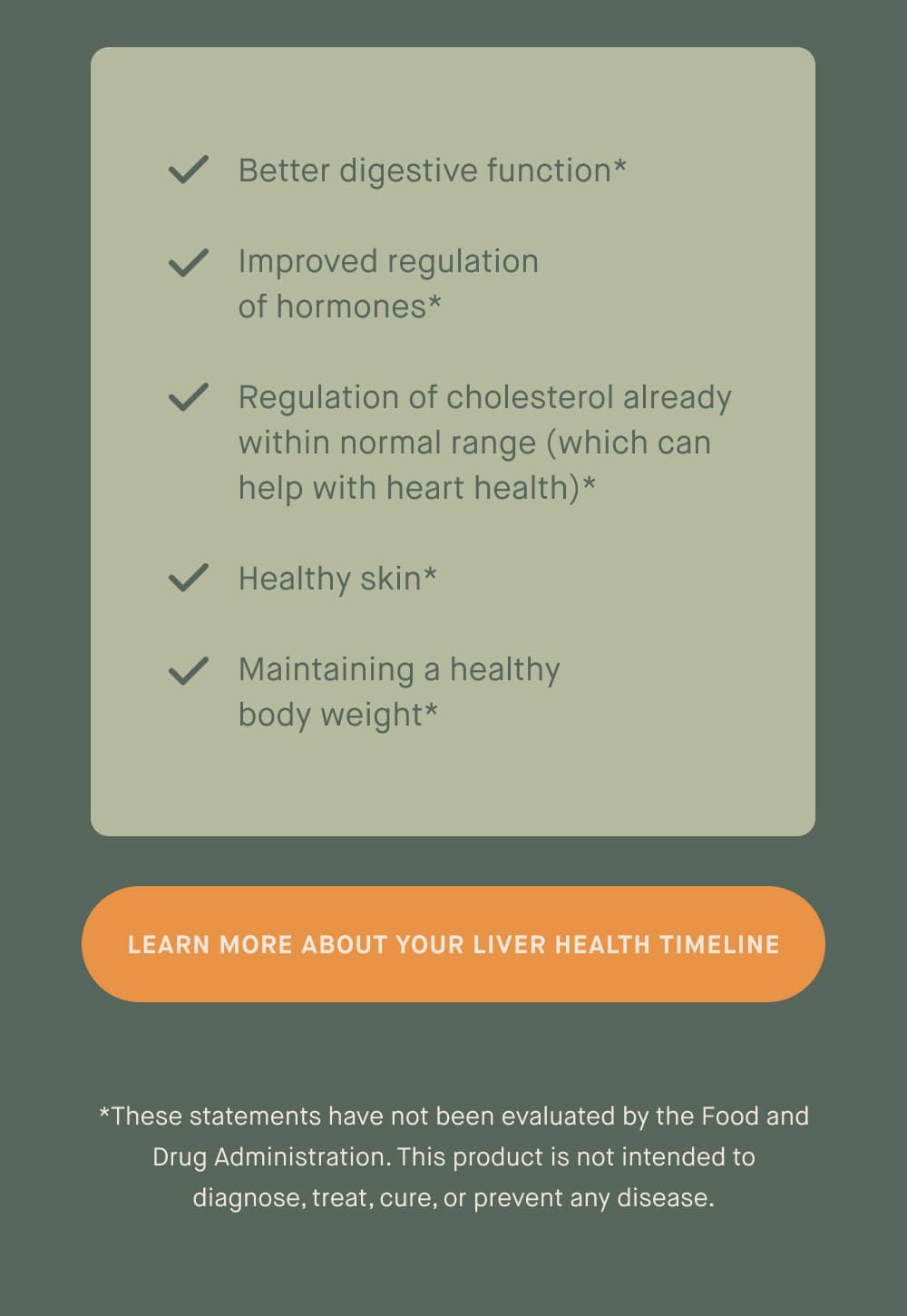 Better digestive function*

Improved regulation of hormones*

Regulation of cholesterol already within normal range (which can help with heart health)*

Healthy skin*

Maintaining a healthy body weight*

LEARN MORE ABOUT YOUR LIVER HEALTH TIMELINE

*These statements have not been evaluated by the Food and Drug Administration. This product is not intended to diagnose, treat, cure, or prevent any disease.